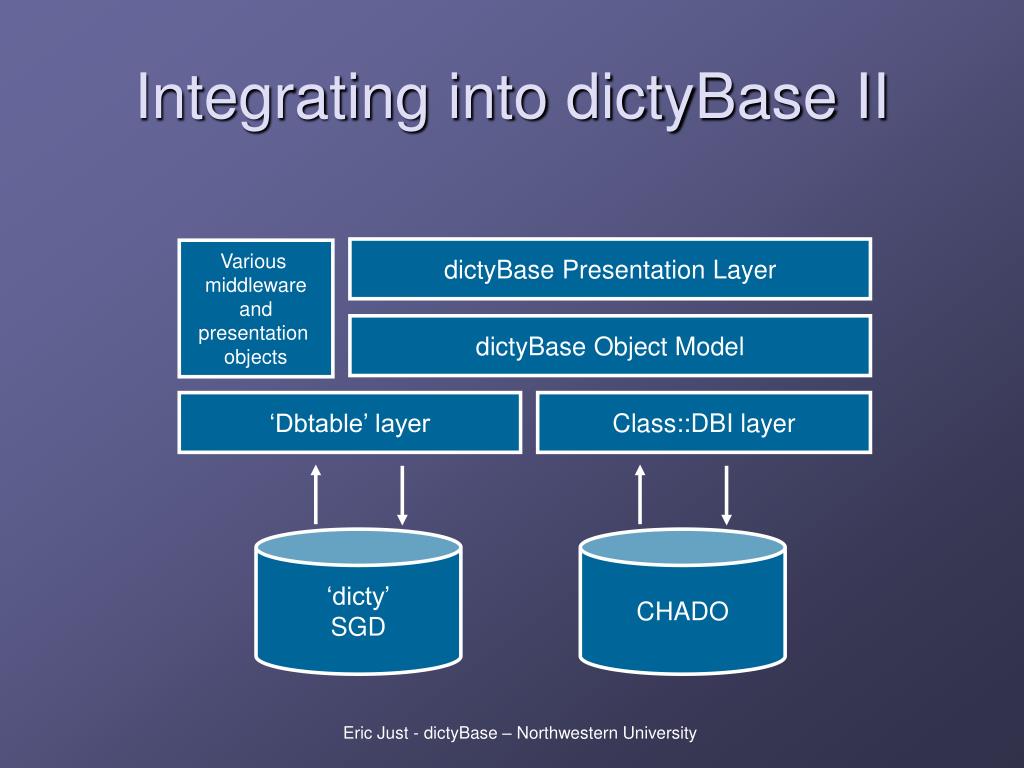 Integrating into dictyBase II

Various middleware and presentation objects

dictyBase Presentation Layer

dictyBase Object Model

‘Dbtable’ layer

Class::DBI layer

‘dicty’ SGD

CHADO

Eric Just - dictyBase – Northwestern University